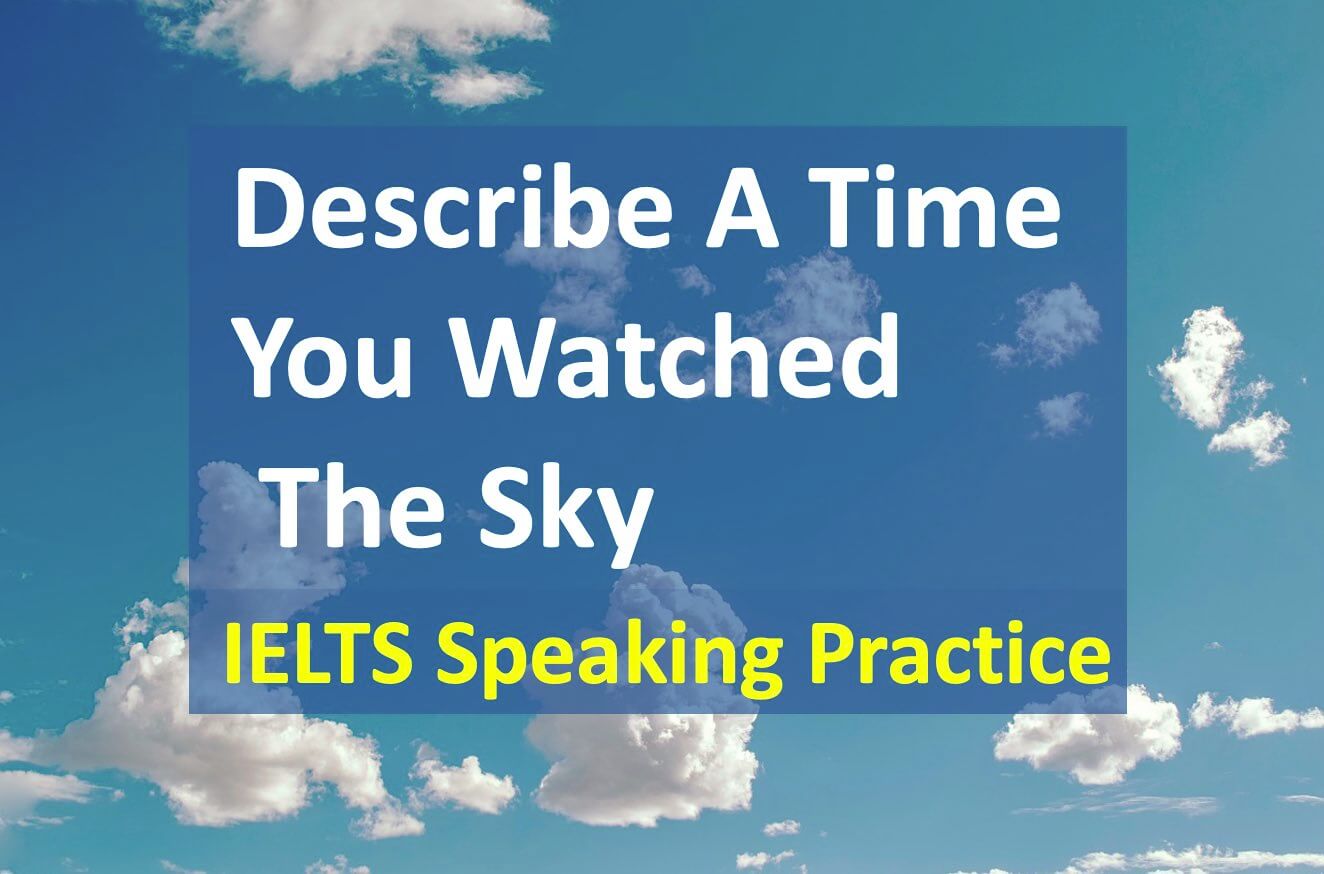 Describe A Time You Watched The Sky

IELTS Speaking Practice